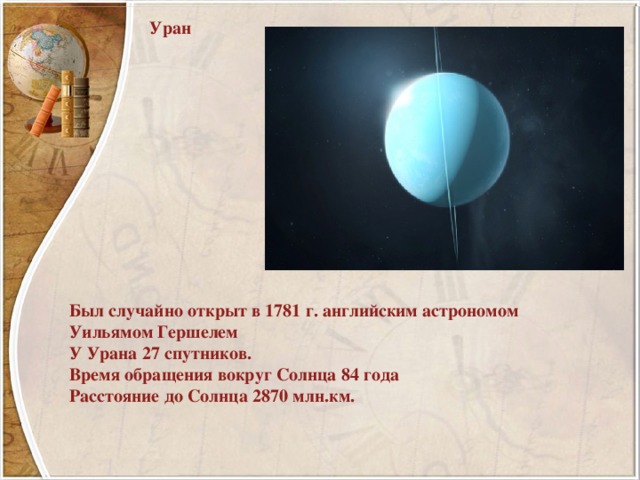 Уран

Был случайно открыт в 1781 г. английским астрономом Уильямом Гершелем
У Урана 27 спутников.
Время обращения вокруг Солнца 84 года
Расстояние до Солнца 2870 млн.км.